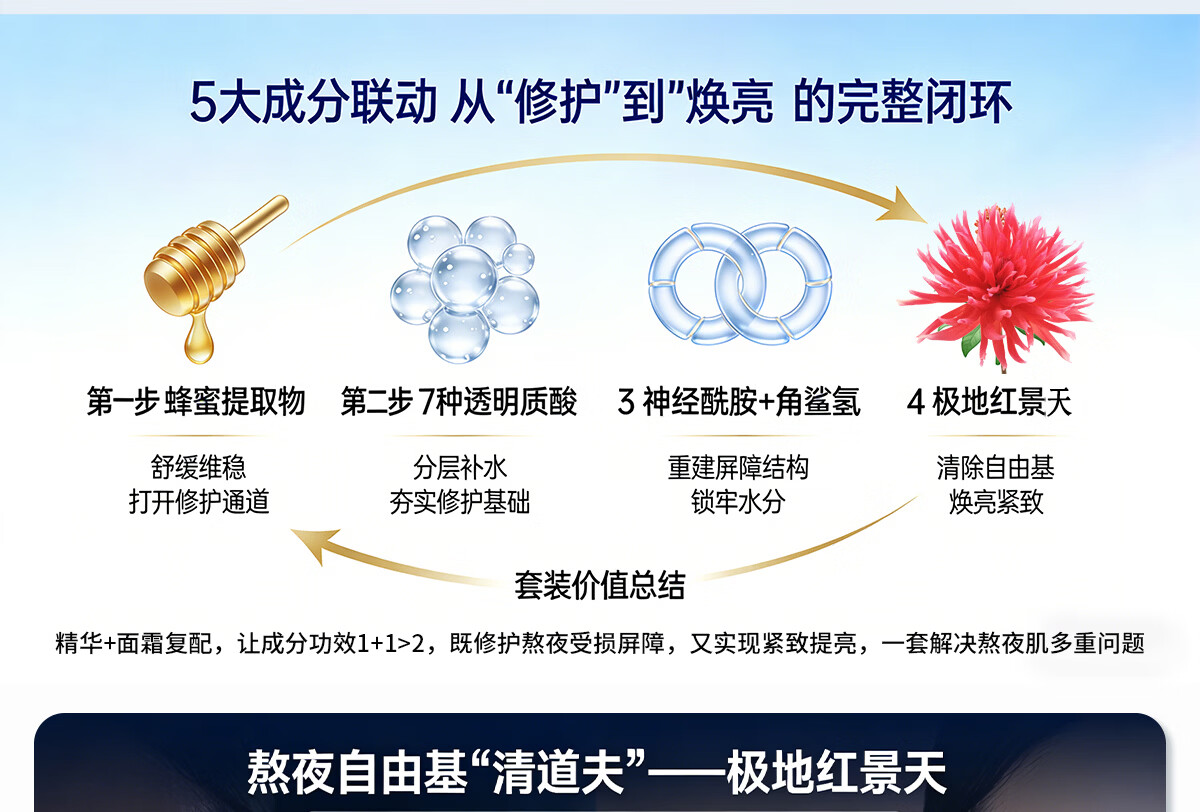 5大成分联动 从“修护”到”焕亮 的完整闭环

第一步 蜂蜜提取物
舒缓维稳
打开修护通道

第二步 7种透明质酸
分层补水
夯实修护基础

3 神经酰胺+角鲨氢
重建屏障结构
锁牢水分

4 极地红景天
清除自由基
焕亮紧致

套装价值总结

精华+面霜复配，让成分功效1+1>2，既修护熬夜受损屏障，又实现紧致提亮，一套解决熬夜肌多重问题

熬夜自由基“清道夫”——极地红景天